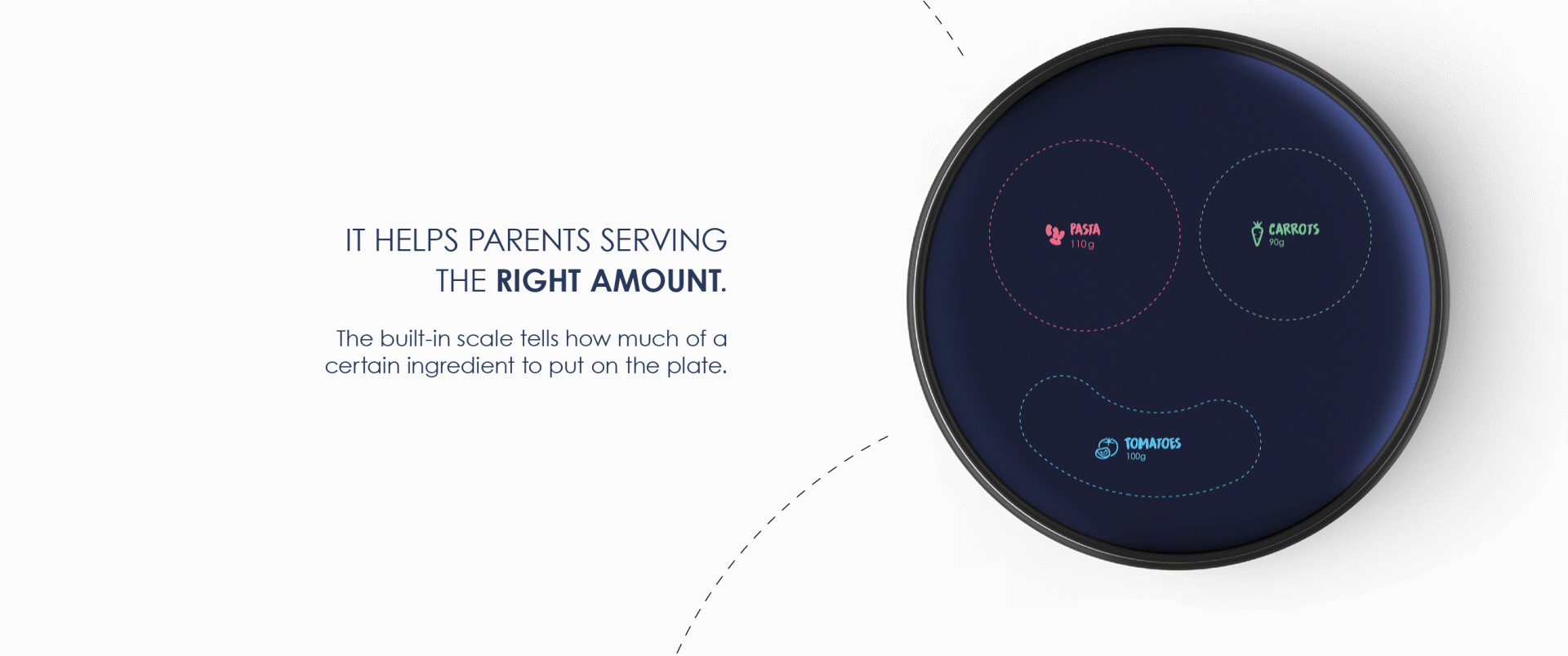 IT HELPS PARENTS SERVING THE RIGHT AMOUNT.

The built-in scale tells how much of a certain ingredient to put on the plate.

PASTA
110g

CARROTS
90g

TOMATOES
100g